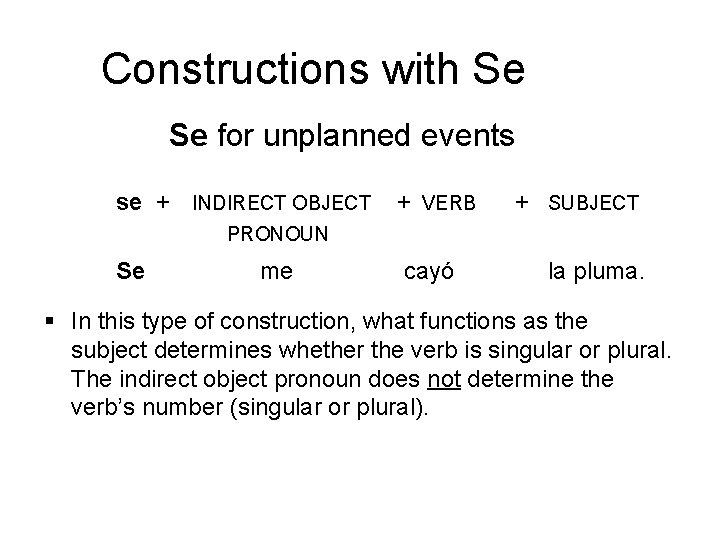 Constructions with Se

Se for unplanned events

se + INDIRECT OBJECT PRONOUN + VERB + SUBJECT

Se me cayó la pluma.

▪ In this type of construction, what functions as the subject determines whether the verb is singular or plural. The indirect object pronoun does not determine the verb's number (singular or plural).